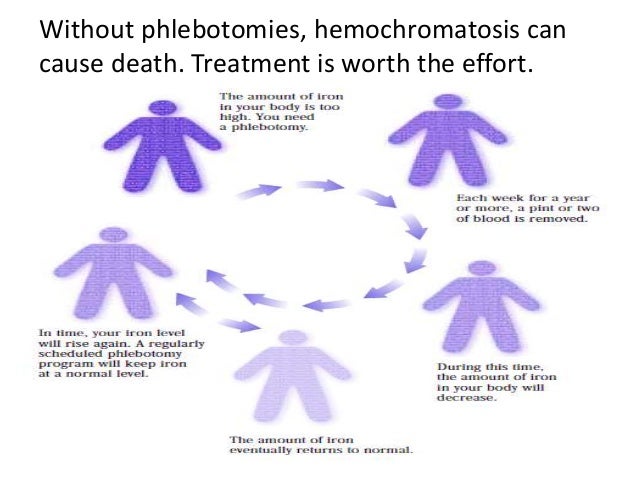 Without phlebotomies, hemochromatosis can cause death. Treatment is worth the effort.

The amount of iron in your body is too high. You need a phlebotomy.

Each week for a year or more, a pint or two of blood is removed.

During this time, the amount of iron in your body will decrease.

The amount of iron eventually returns to normal.

In time, your iron level will rise again. A regularly scheduled phlebotomy program will keep iron at a normal level.